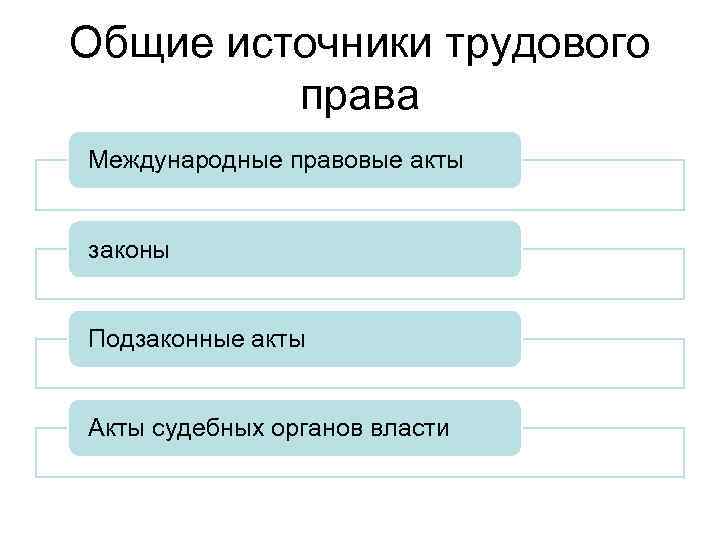 Общие источники трудового права

Международные правовые акты

законы

Подзаконные акты

Акты судебных органов власти